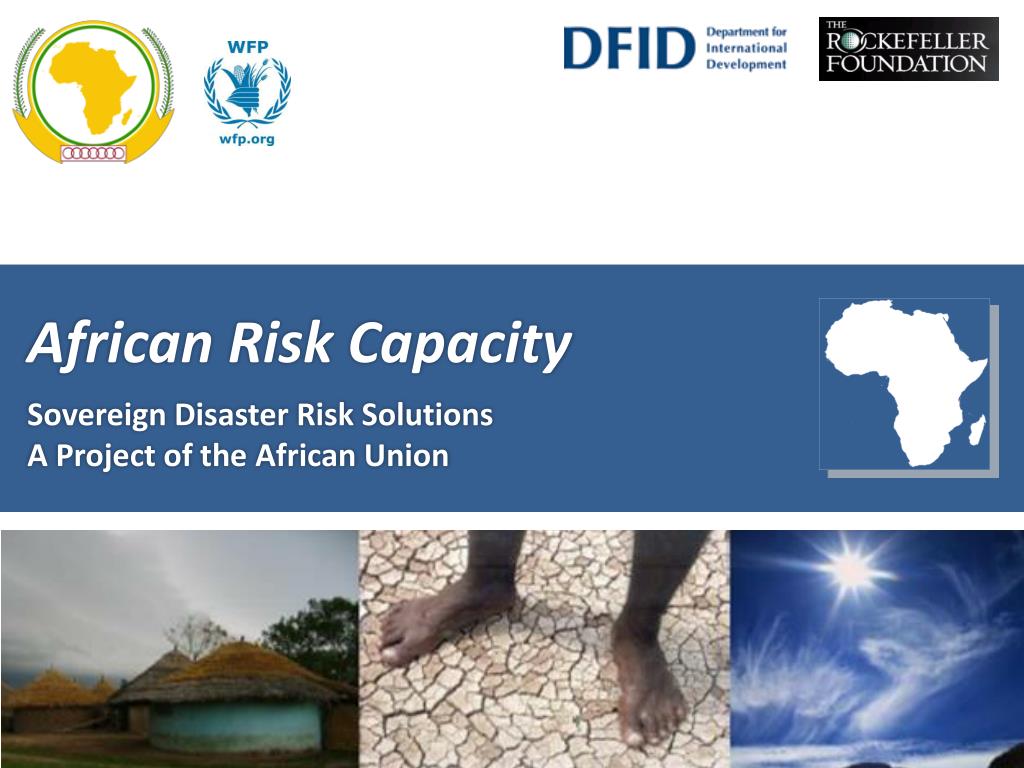 WFP

wfp.org

DFID Department for International Development

THE ROCKEFELLER FOUNDATION

African Risk Capacity

Sovereign Disaster Risk Solutions
A Project of the African Union